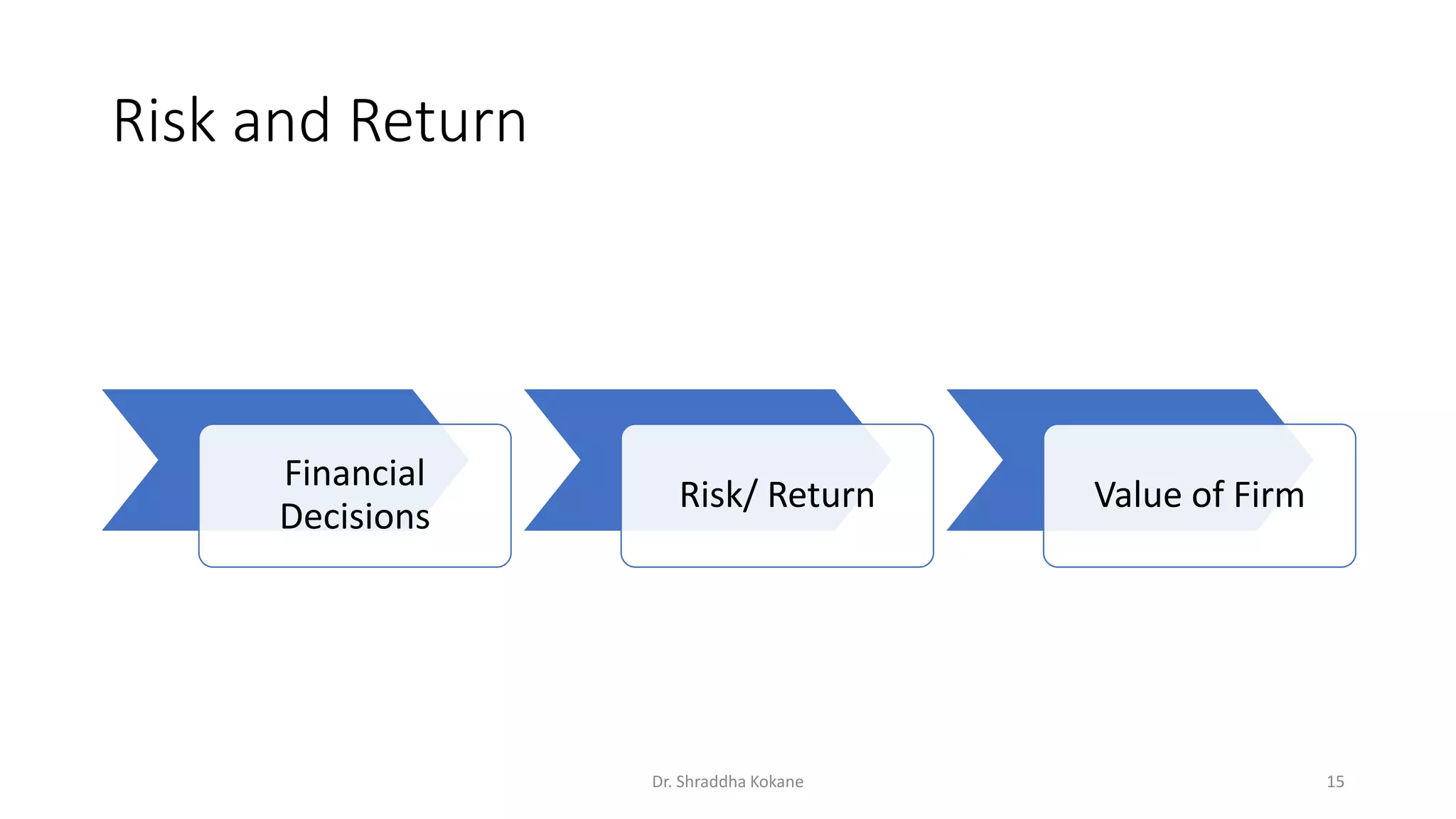 Risk and Return

Financial Decisions

Risk/ Return

Value of Firm

Dr. Shraddha Kokane

15